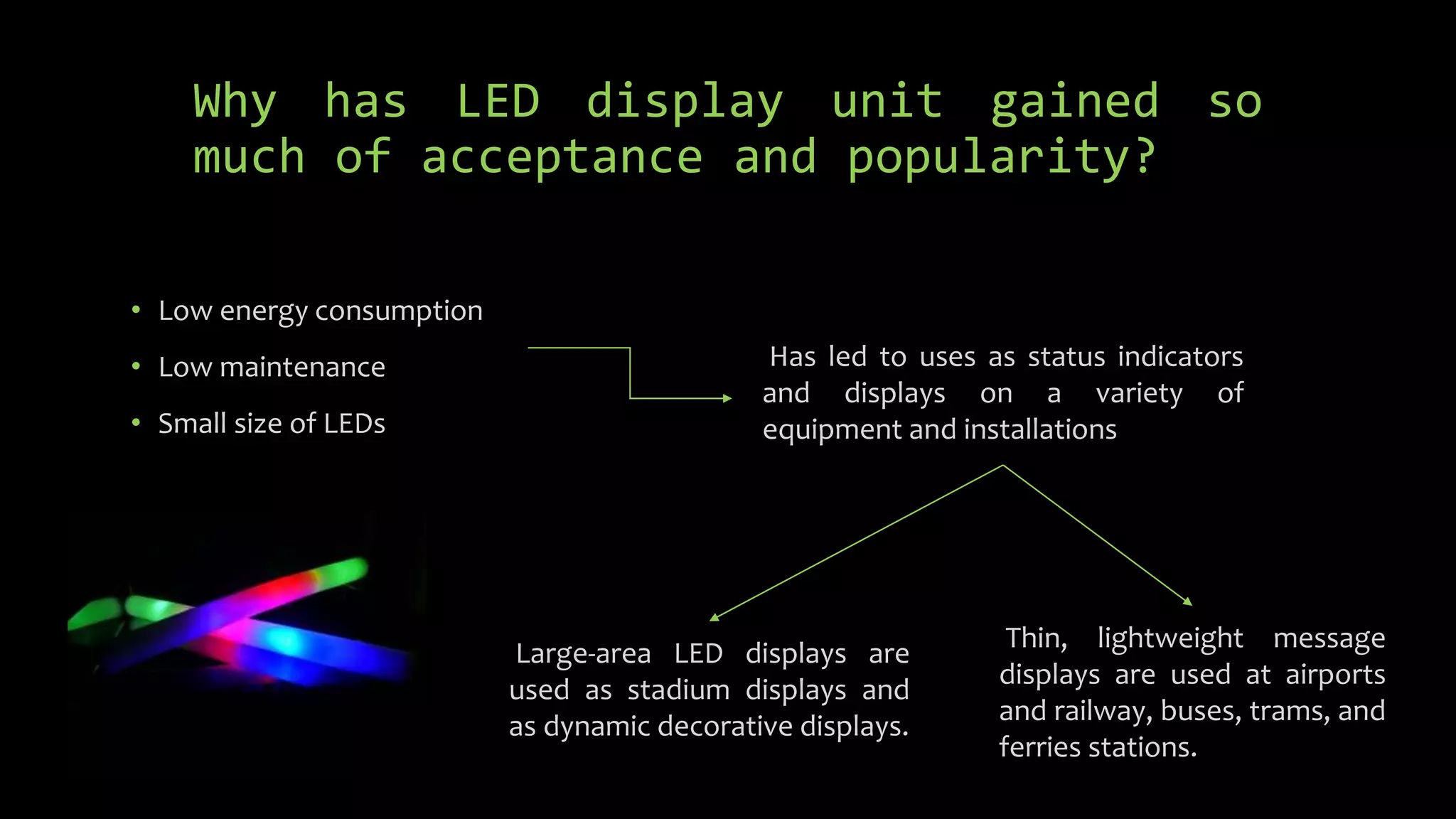 Why has LED display unit gained so much of acceptance and popularity?

• Low energy consumption
• Low maintenance
• Small size of LEDs

Has led to uses as status indicators and displays on a variety of equipment and installations

Large-area LED displays are used as stadium displays and as dynamic decorative displays.

Thin, lightweight message displays are used at airports and railway, buses, trams, and ferries stations.